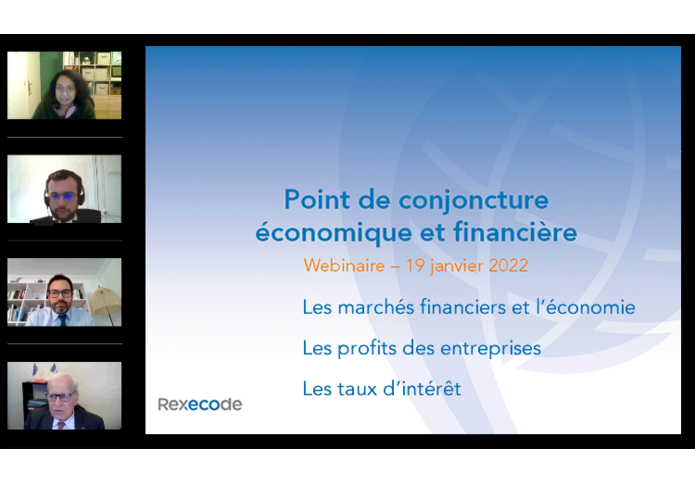 Point de conjoncture économique et financière

Webinaire – 19 janvier 2022

Les marchés financiers et l'économie

Les profits des entreprises

Les taux d'intérêt

Rexecode